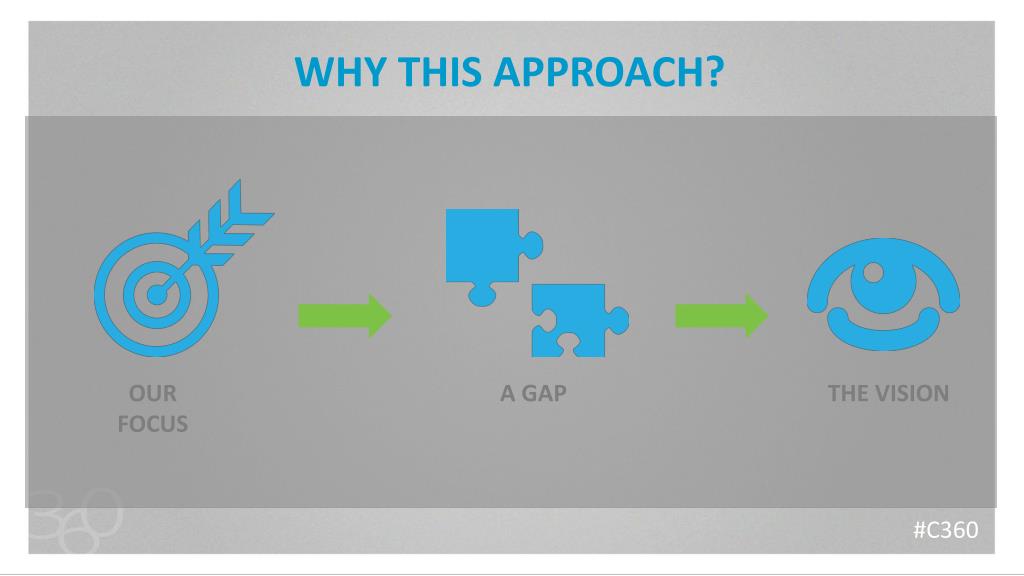 WHY THIS APPROACH?

OUR FOCUS

A GAP

THE VISION

360

#C360